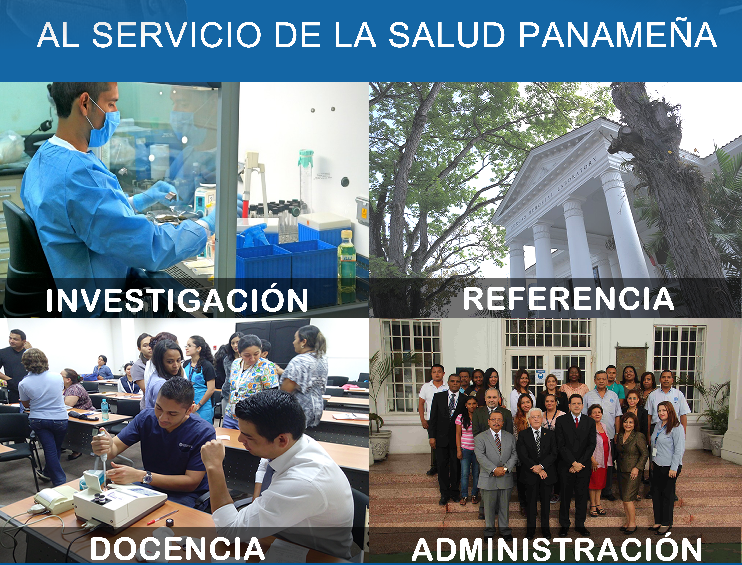 AL SERVICIO DE LA SALUD PANAMEÑA

INVESTIGACIÓN

REFERENCIA

DOCENCIA

ADMINISTRACIÓN